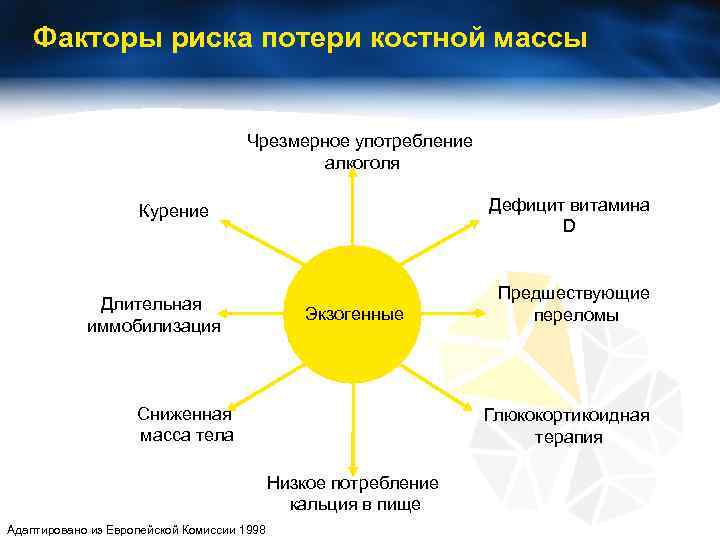 Факторы риска потери костной массы

Чрезмерное употребление алкоголя

Курение

Дефицит витамина D

Длительная иммобилизация

Экзогенные

Предшествующие переломы

Сниженная масса тела

Глюкокортикоидная терапия

Низкое потребление кальция в пище

Адаптировано из Европейской Комиссии 1998